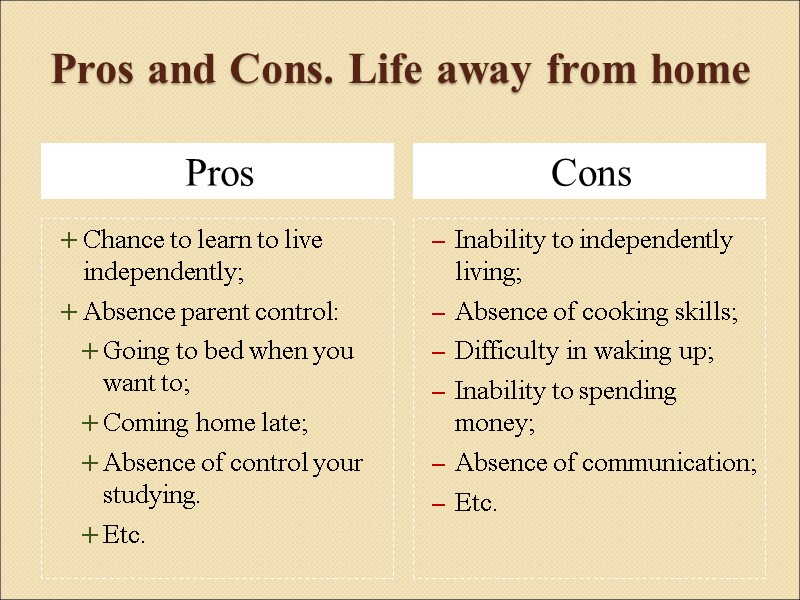 Pros and Cons. Life away from home

Pros

+ Chance to learn to live independently;
+ Absence parent control:
+ Going to bed when you want to;
+ Coming home late;
+ Absence of control your studying.
+ Etc.

Cons

– Inability to independently living;
– Absence of cooking skills;
– Difficulty in waking up;
– Inability to spending money;
– Absence of communication;
– Etc.